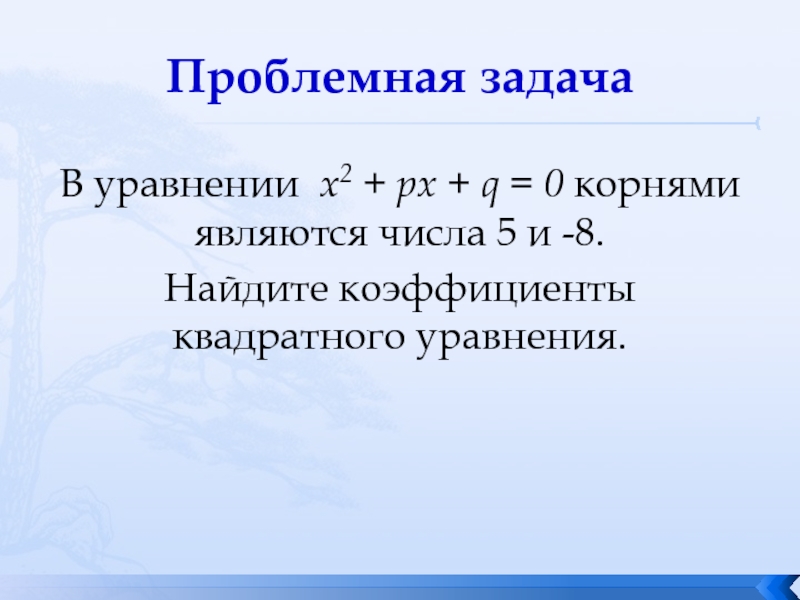 Проблемная задача

В уравнении $x^2 + px + q = 0$ корнями являются числа 5 и -8.

Найдите коэффициенты квадратного уравнения.